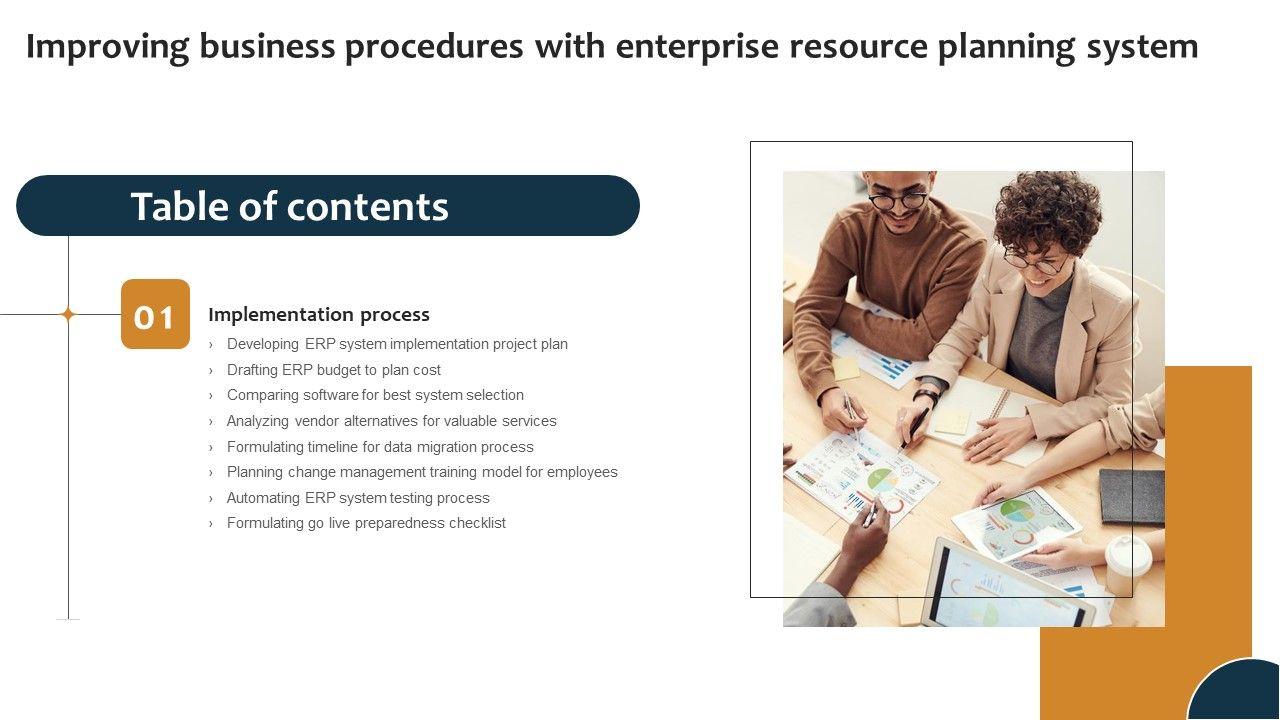 Improving business procedures with enterprise resource planning system

Table of contents

01

Implementation process

› Developing ERP system implementation project plan
› Drafting ERP budget to plan cost
› Comparing software for best system selection
› Analyzing vendor alternatives for valuable services
› Formulating timeline for data migration process
› Planning change management training model for employees
› Automating ERP system testing process
› Formulating go live preparedness checklist